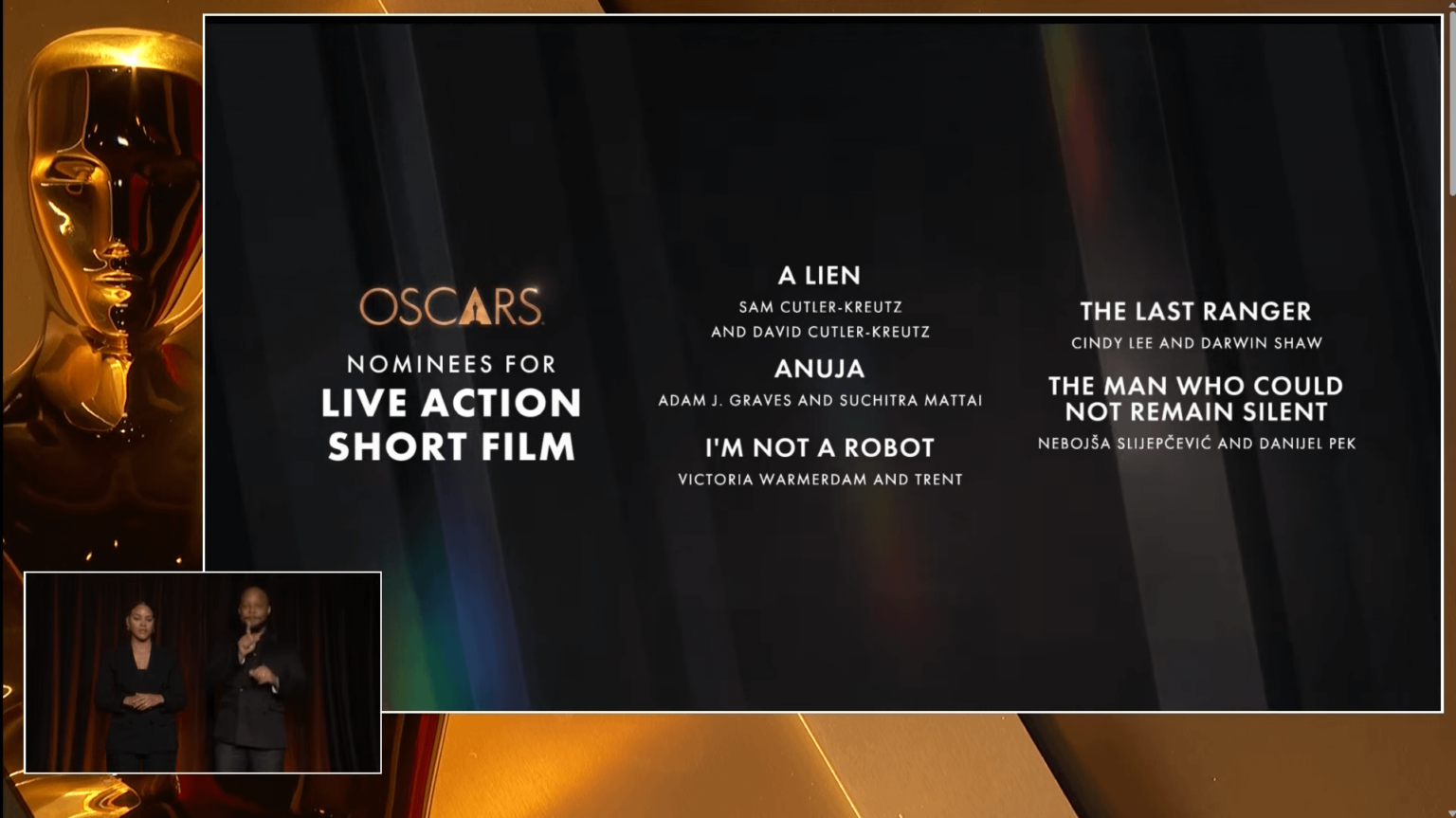 OSCARS
NOMINEES FOR
LIVE ACTION SHORT FILM

A LIEN
SAM CUTLER-KREUTZ AND DAVID CUTLER-KREUTZ

ANUJA
ADAM J. GRAVES AND SUCHITRA MATTAI

I'M NOT A ROBOT
VICTORIA WARMERDAM AND TRENT

THE LAST RANGER
CINDY LEE AND DARWIN SHAW

THE MAN WHO COULD NOT REMAIN SILENT
NEBOJŠA SLIJEPČEVIĆ AND DANIJEL PEK